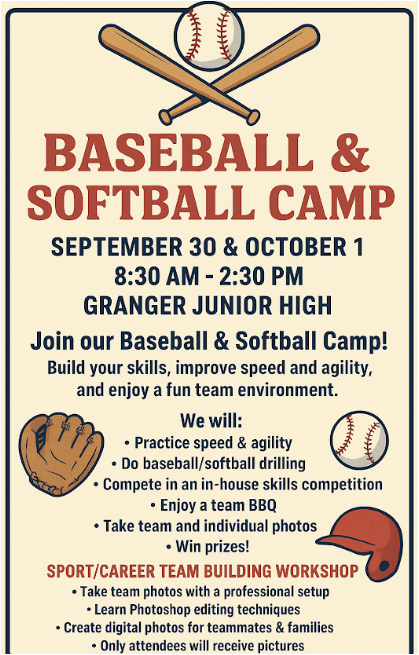 BASEBALL & SOFTBALL CAMP

SEPTEMBER 30 & OCTOBER 1
8:30 AM - 2:30 PM
GRANGER JUNIOR HIGH

Join our Baseball & Softball Camp!
Build your skills, improve speed and agility, and enjoy a fun team environment.

We will:
• Practice speed & agility
• Do baseball/softball drilling
• Compete in an in-house skills competition
• Enjoy a team BBQ
• Take team and individual photos
• Win prizes!

SPORT/CAREER TEAM BUILDING WORKSHOP
• Take team photos with a professional setup
• Learn Photoshop editing techniques
• Create digital photos for teammates & families
• Only attendees will receive pictures